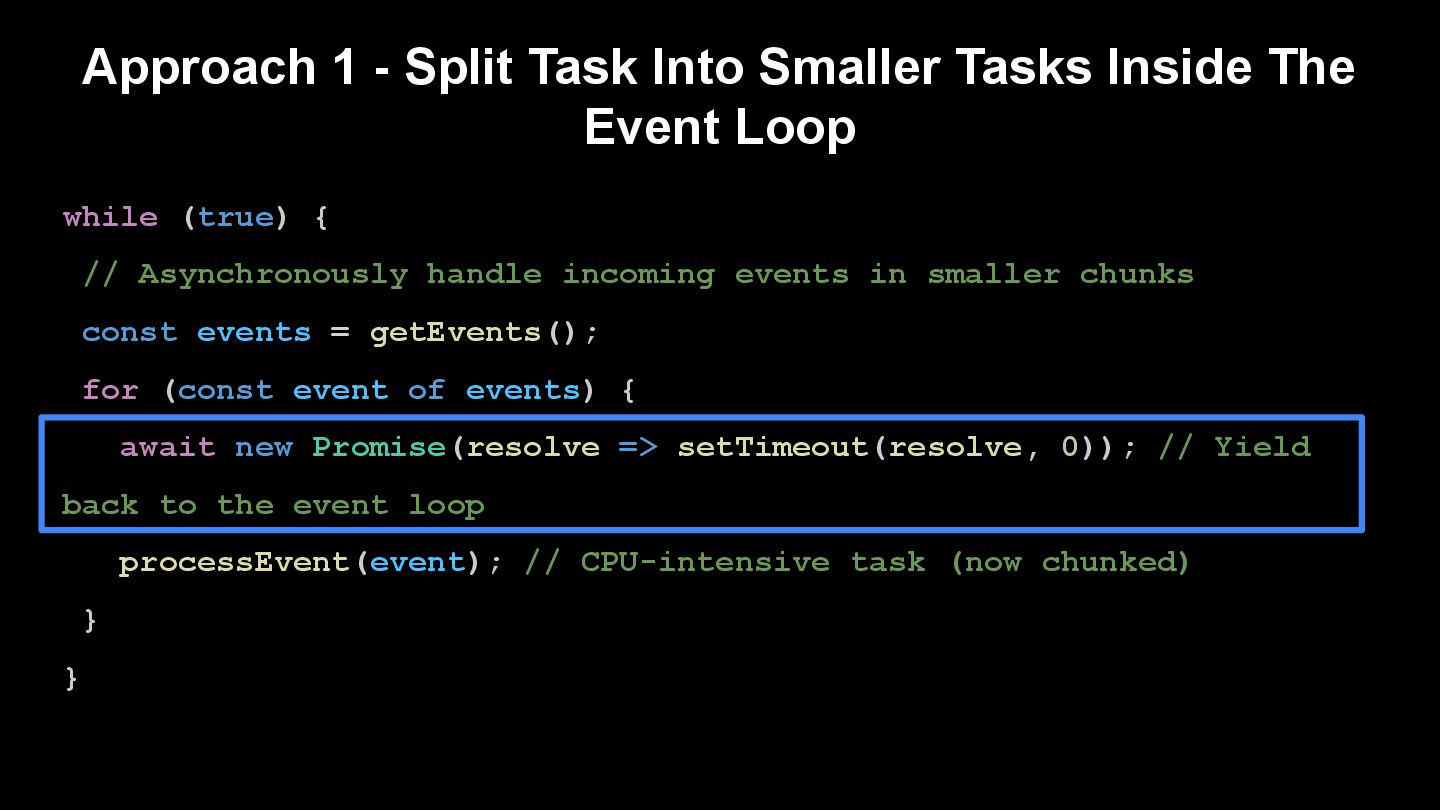 Approach 1 - Split Task Into Smaller Tasks Inside The Event Loop

while (true) {
 // Asynchronously handle incoming events in smaller chunks
 const events = getEvents();
 for (const event of events) {
   await new Promise(resolve => setTimeout(resolve, 0)); // Yield back to the event loop
   processEvent(event); // CPU-intensive task (now chunked)
 }
}